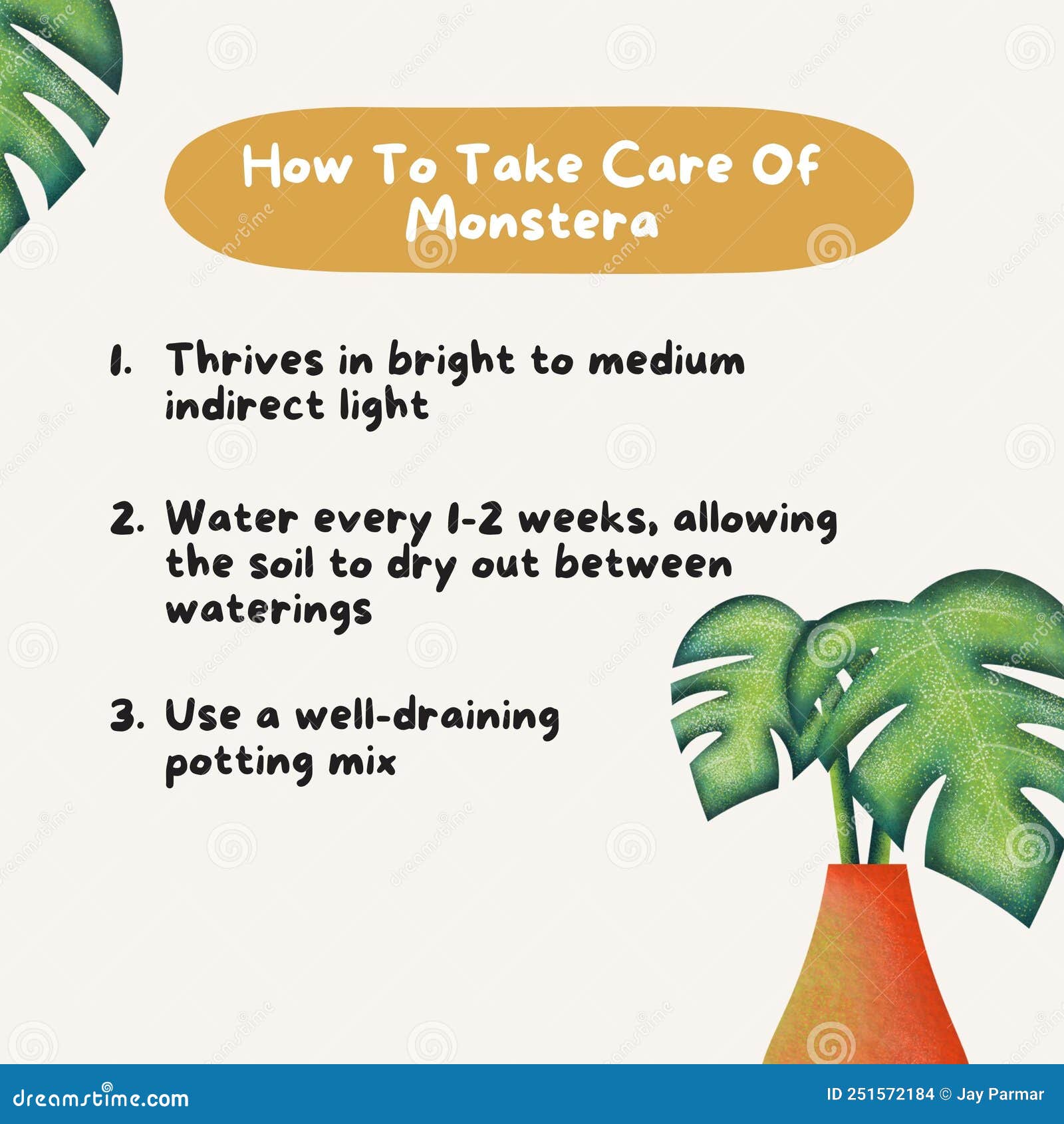 How To Take Care Of Monstera

1. Thrives in bright to medium indirect light

2. Water every 1-2 weeks, allowing the soil to dry out between waterings

3. Use a well-draining potting mix

dreamstime.com

ID 251572184 © Jay Parmar